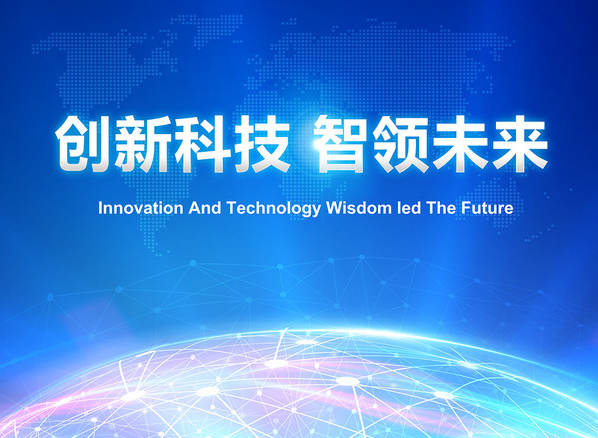 创新科技 智领未来

Innovation And Technology Wisdom led The Future